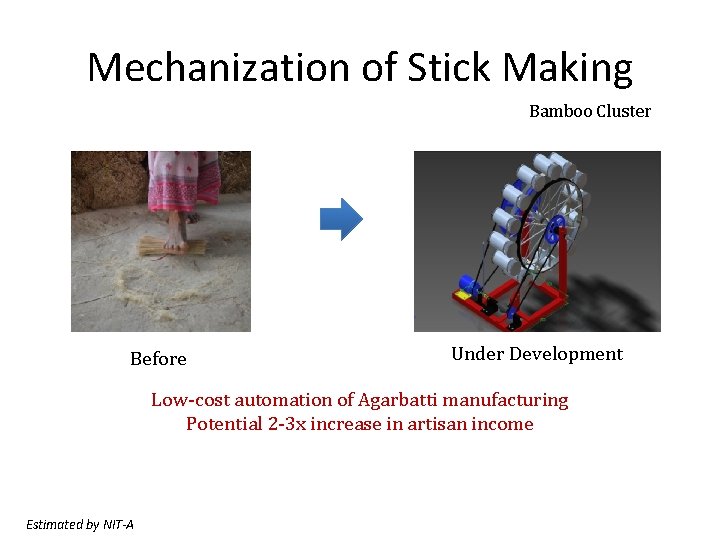 Mechanization of Stick Making

Bamboo Cluster

Before

Under Development

Low-cost automation of Agarbatti manufacturing
Potential 2-3x increase in artisan income

Estimated by NIT-A